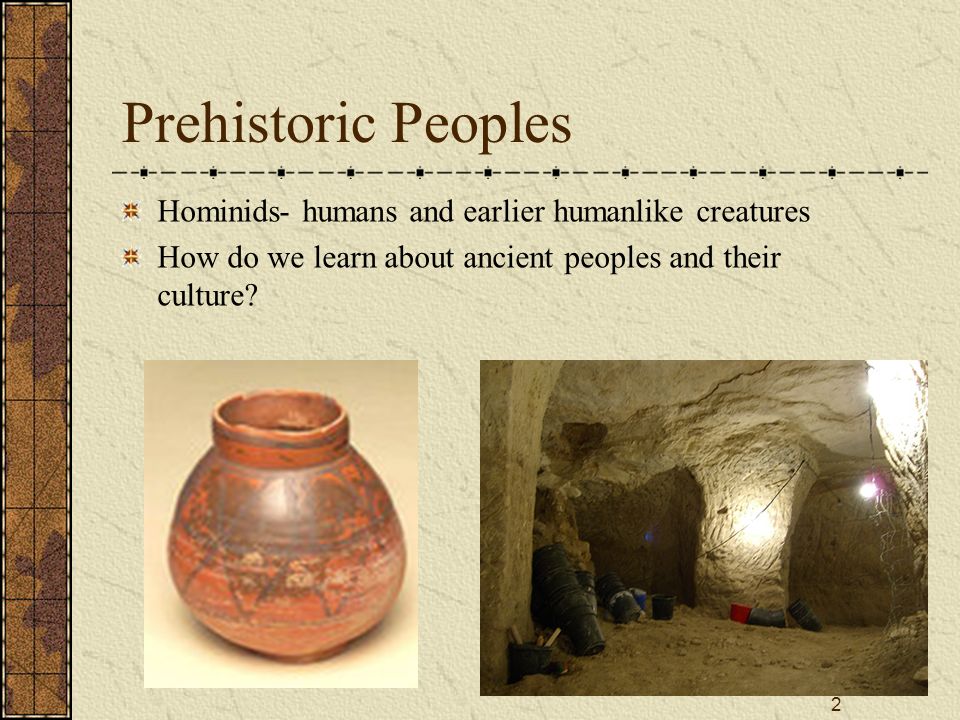 Prehistoric Peoples

Hominids- humans and earlier humanlike creatures

How do we learn about ancient peoples and their culture?

2